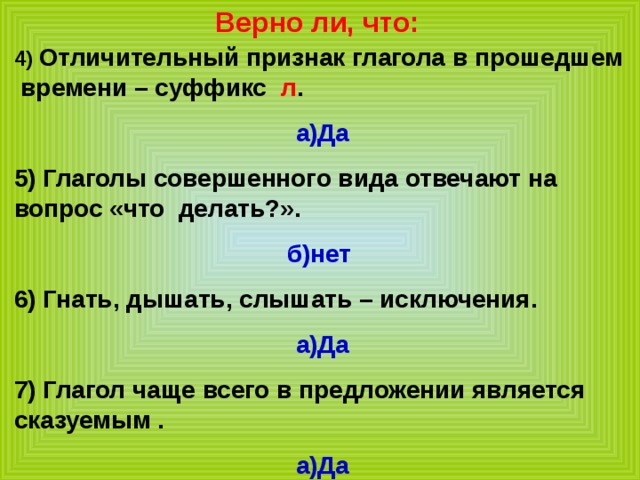 Верно ли, что:

4) Отличительный признак глагола в прошедшем времени – суффикс л.

а)Да

5) Глаголы совершенного вида отвечают на вопрос «что делать?».

б)нет

6) Гнать, дышать, слышать – исключения.

а)Да

7) Глагол чаще всего в предложении является сказуемым .

а)Да